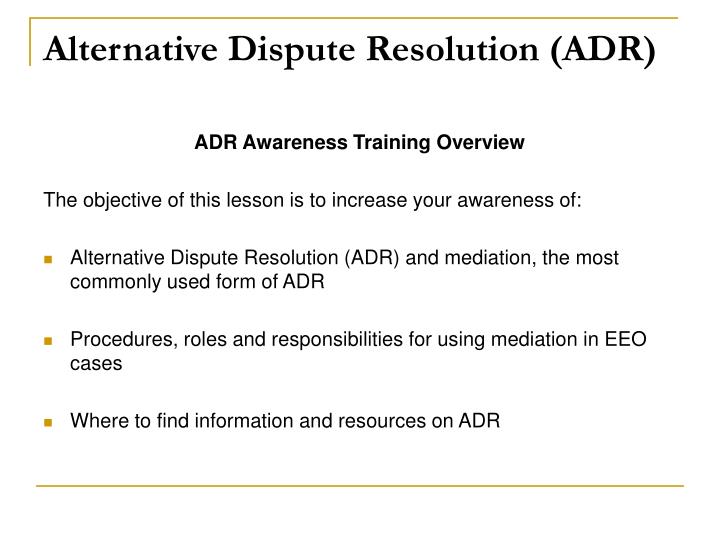 Alternative Dispute Resolution (ADR)

ADR Awareness Training Overview

The objective of this lesson is to increase your awareness of:

- Alternative Dispute Resolution (ADR) and mediation, the most commonly used form of ADR
- Procedures, roles and responsibilities for using mediation in EEO cases
- Where to find information and resources on ADR